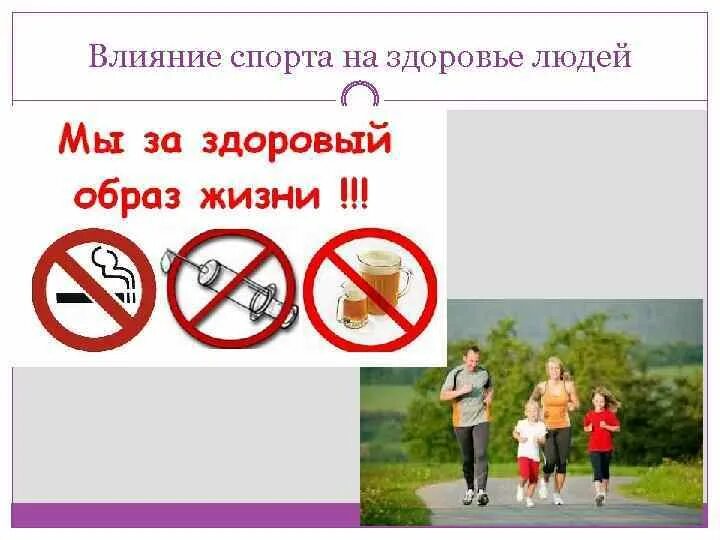 Влияние спорта на здоровье людей

Мы за здоровый образ жизни !!!